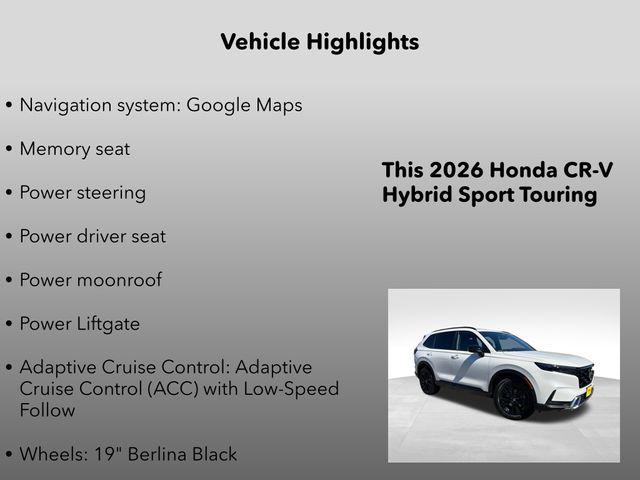 Vehicle Highlights

• Navigation system: Google Maps

• Memory seat

• Power steering

• Power driver seat

• Power moonroof

• Power Liftgate

• Adaptive Cruise Control: Adaptive Cruise Control (ACC) with Low-Speed Follow

• Wheels: 19" Berlina Black

This 2026 Honda CR-V Hybrid Sport Touring